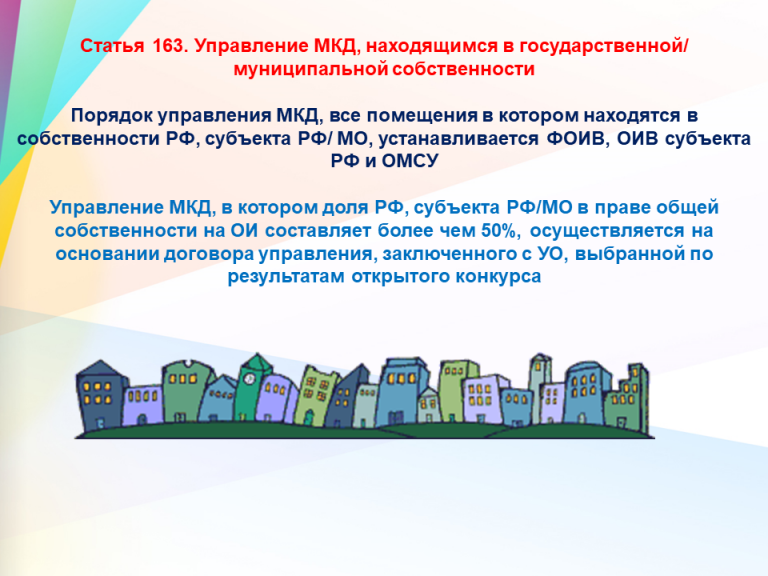 Статья 163. Управление МКД, находящимся в государственной/ муниципальной собственности

Порядок управления МКД, все помещения в котором находятся в собственности РФ, субъекта РФ/ МО, устанавливается ФОИВ, ОИВ субъекта РФ и ОМСУ

Управление МКД, в котором доля РФ, субъекта РФ/МО в праве общей собственности на ОИ составляет более чем 50%, осуществляется на основании договора управления, заключенного с УО, выбранной по результатам открытого конкурса